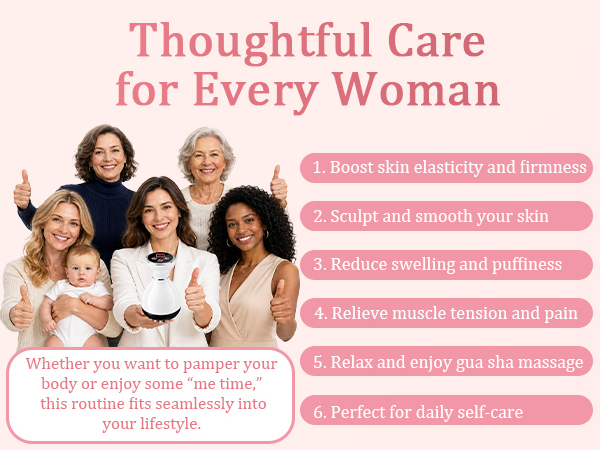 Thoughtful Care for Every Woman

1. Boost skin elasticity and firmness

2. Sculpt and smooth your skin

3. Reduce swelling and puffiness

4. Relieve muscle tension and pain

5. Relax and enjoy gua sha massage

6. Perfect for daily self-care

Whether you want to pamper your body or enjoy some “me time,” this routine fits seamlessly into your lifestyle.